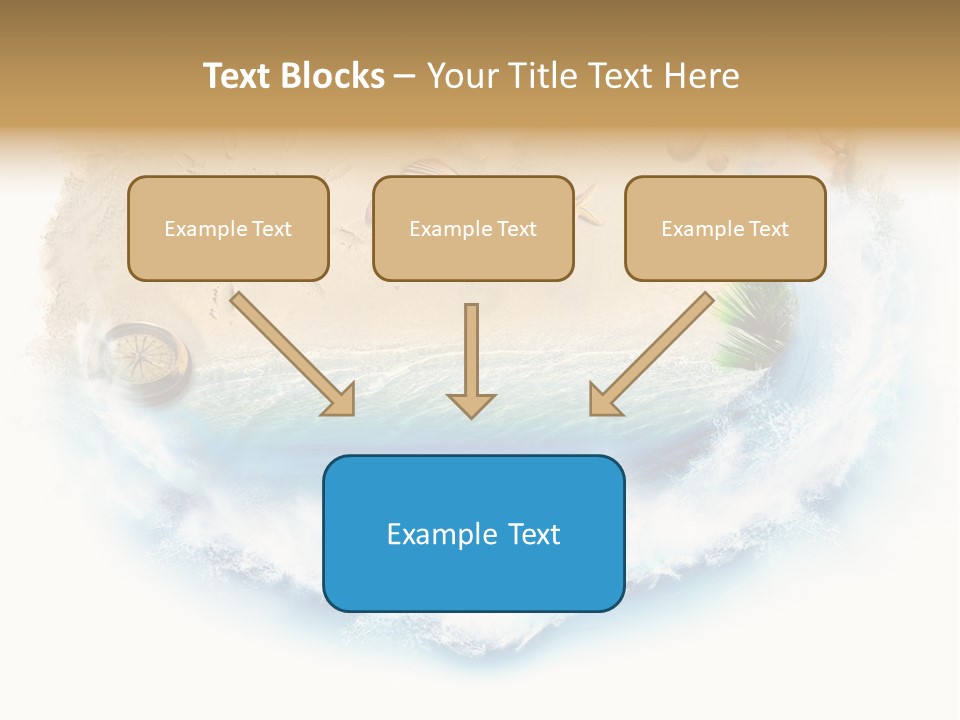 Text Blocks – Your Title Text Here

Example Text

Example Text

Example Text

Example Text